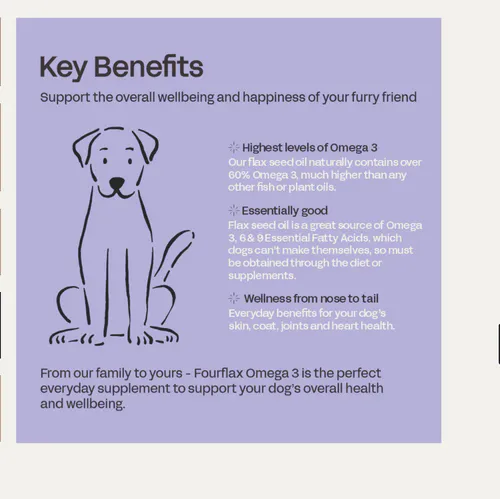 Key Benefits

Support the overall wellbeing and happiness of your furry friend

Highest levels of Omega 3
Our flax seed oil naturally contains over 60% Omega 3, much higher than any other fish or plant oils.

Essentially good
Flax seed oil is a great source of Omega 3, 6 & 9 Essential Fatty Acids, which dogs can't make themselves, so must be obtained through the diet or supplements.

Wellness from nose to tail
Everyday benefits for your dog's skin, coat, joints and heart health.

From our family to yours - Fourflax Omega 3 is the perfect everyday supplement to support your dog's overall health and wellbeing.